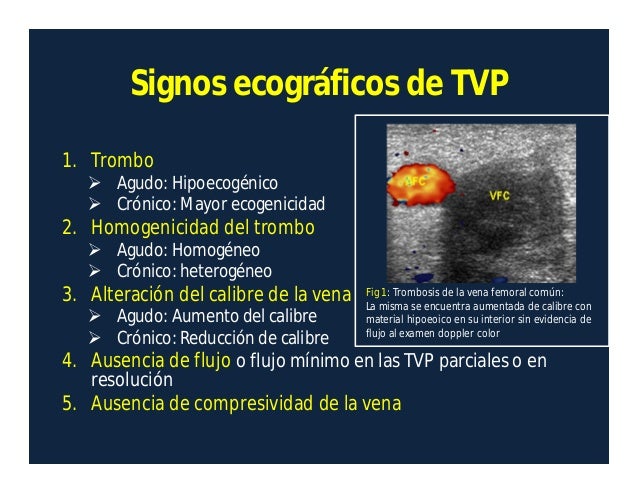 Signos ecográficos de TVP

1. Trombo
   ➢ Agudo: Hipoecogénico
   ➢ Crónico: Mayor ecogenicidad
2. Homogenicidad del trombo
   ➢ Agudo: Homogéneo
   ➢ Crónico: heterogéneo
3. Alteración del calibre de la vena
   ➢ Agudo: Aumento del calibre
   ➢ Crónico: Reducción de calibre
4. Ausencia de flujo o flujo mínimo en las TVP parciales o en resolución
5. Ausencia de compresividad de la vena

AFC

VFC

Fig 1: Trombosis de la vena femoral común: La misma se encuentra aumentada de calibre con material hipoeoico en su interior sin evidencia de flujo al examen doppler color